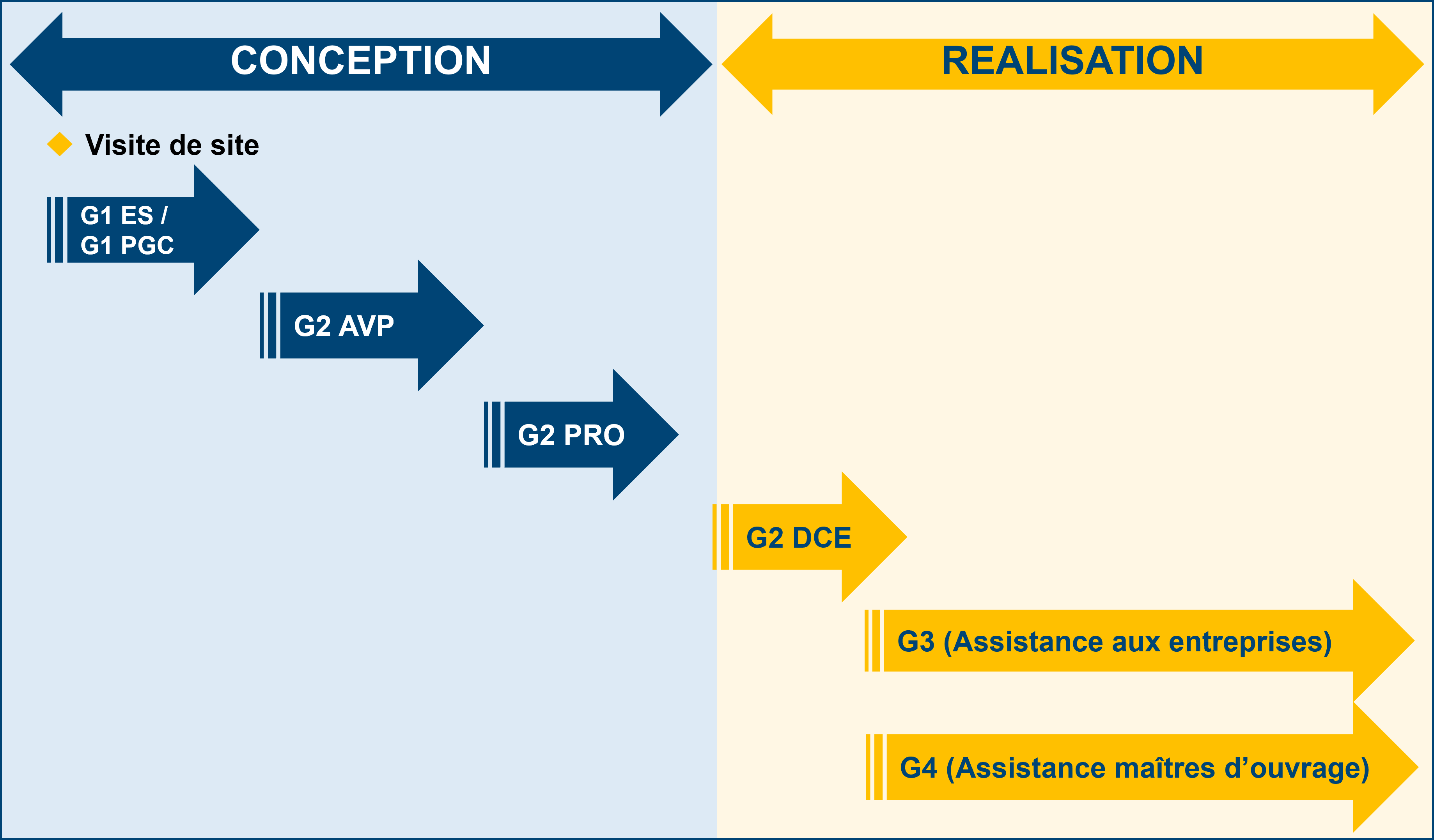 CONCEPTION

REALISATION

Visite de site

G1 ES /
G1 PGC

G2 AVP

G2 PRO

G2 DCE

G3 (Assistance aux entreprises)

G4 (Assistance maîtres d’ouvrage)